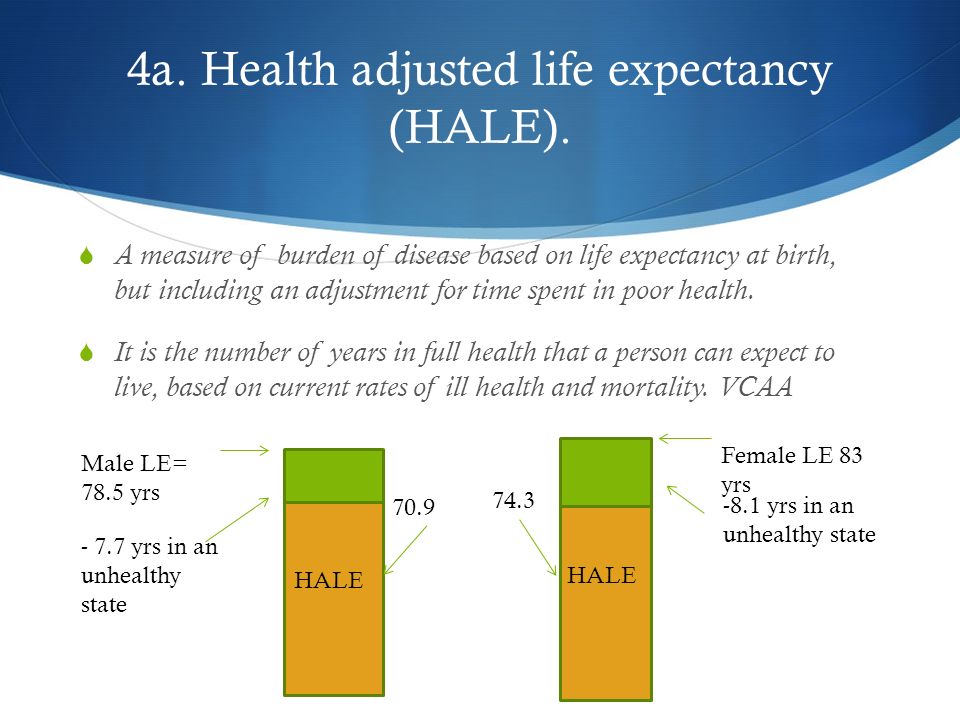 4a. Health adjusted life expectancy (HALE).

A measure of burden of disease based on life expectancy at birth, but including an adjustment for time spent in poor health.

It is the number of years in full health that a person can expect to live, based on current rates of ill health and mortality. VCAA

Male LE= 78.5 yrs

- 7.7 yrs in an unhealthy state

HALE

70.9

74.3

HALE

Female LE 83 yrs

-8.1 yrs in an unhealthy state